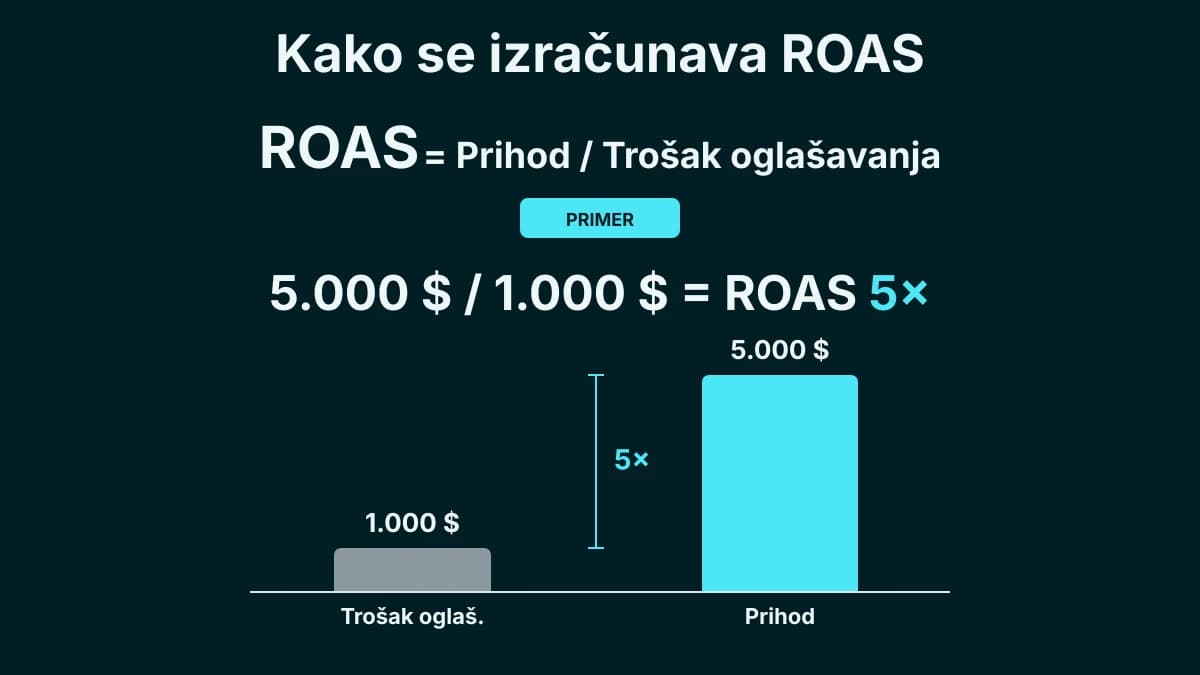 Kako se izračunava ROAS

ROAS = Prihod / Trošak oglašavanja

PRIMER

5.000 \$ / 1.000 \$ = ROAS 5×

5.000 \$

5×

1.000 \$

Trošak oglaš.

Prihod